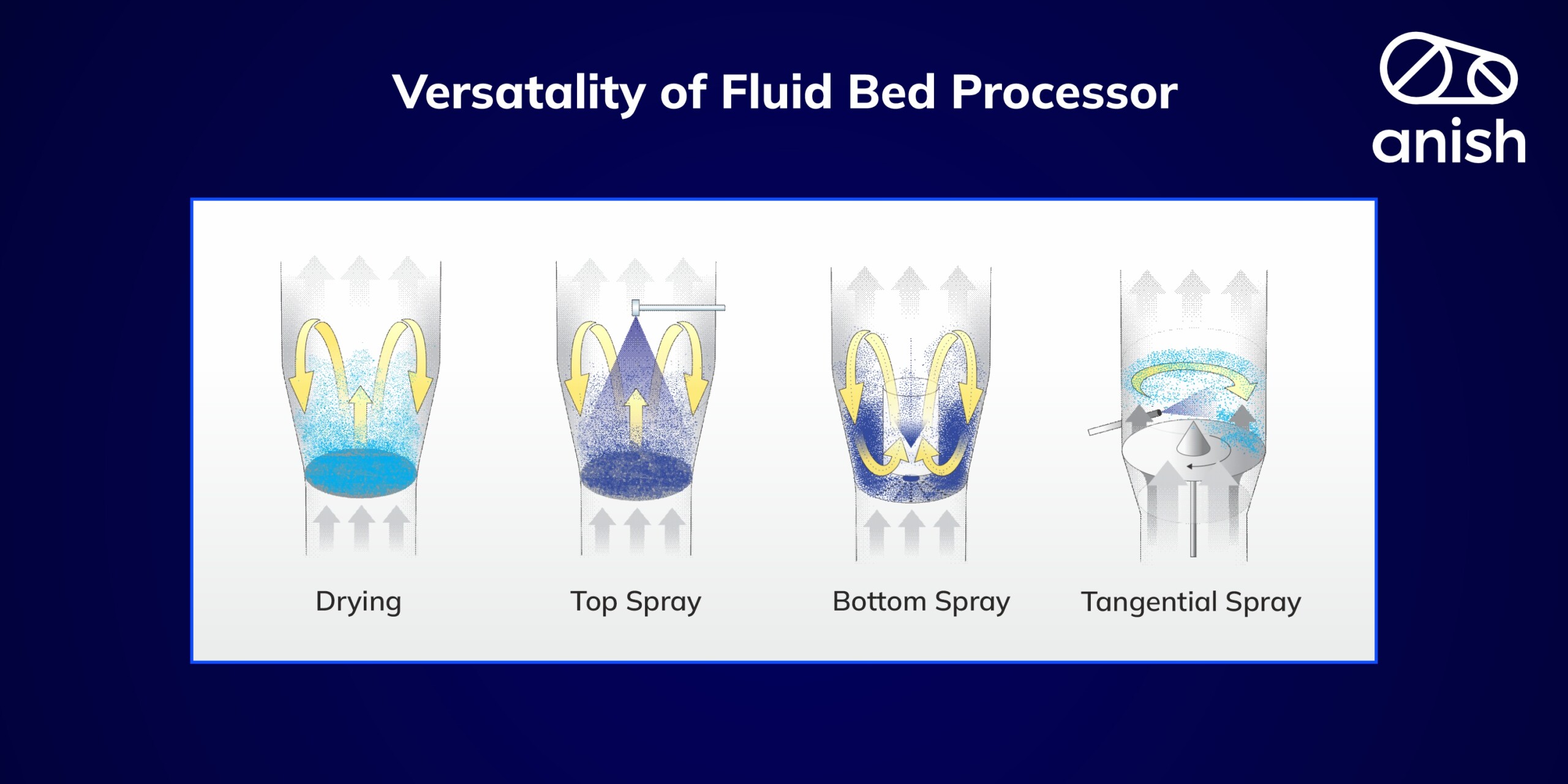 Versatality of Fluid Bed Processor

anish

Drying

Top Spray

Bottom Spray

Tangential Spray